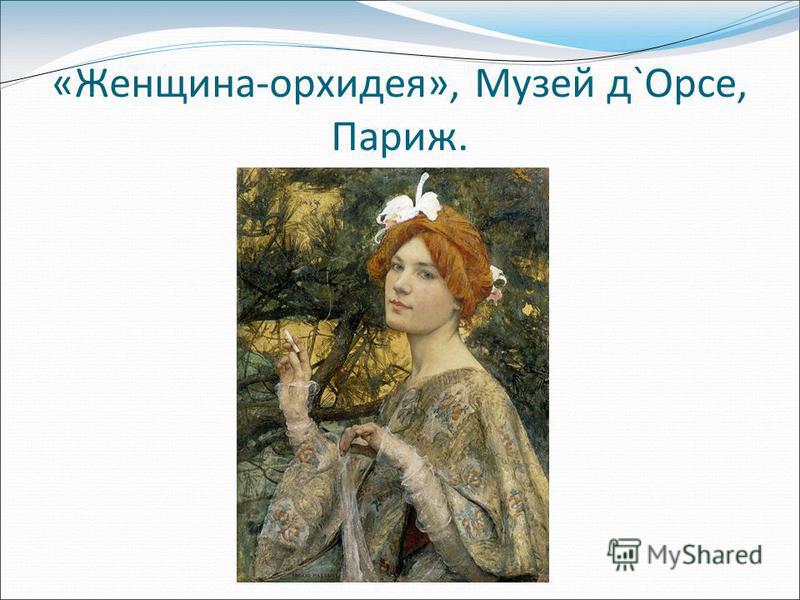 «Женщина-орхидея», Музей д`Орсе, Париж.

MyShared